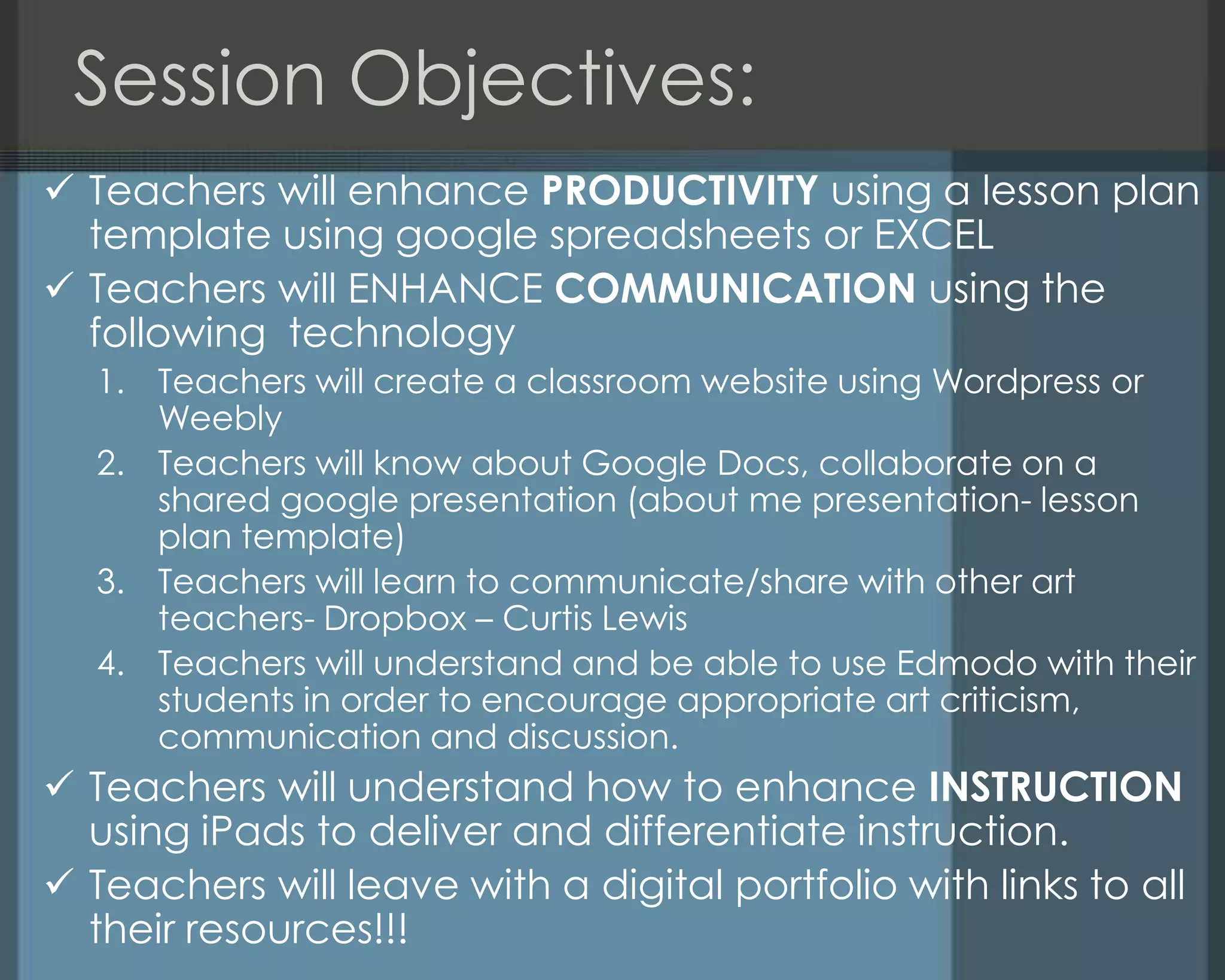 Session Objectives:

✓ Teachers will enhance PRODUCTIVITY using a lesson plan template using google spreadsheets or EXCEL

✓ Teachers will ENHANCE COMMUNICATION using the following technology

1. Teachers will create a classroom website using Wordpress or Weebly
2. Teachers will know about Google Docs, collaborate on a shared google presentation (about me presentation- lesson plan template)
3. Teachers will learn to communicate/share with other art teachers- Dropbox – Curtis Lewis
4. Teachers will understand and be able to use Edmodo with their students in order to encourage appropriate art criticism, communication and discussion.

✓ Teachers will understand how to enhance INSTRUCTION using iPads to deliver and differentiate instruction.

✓ Teachers will leave with a digital portfolio with links to all their resources!!!